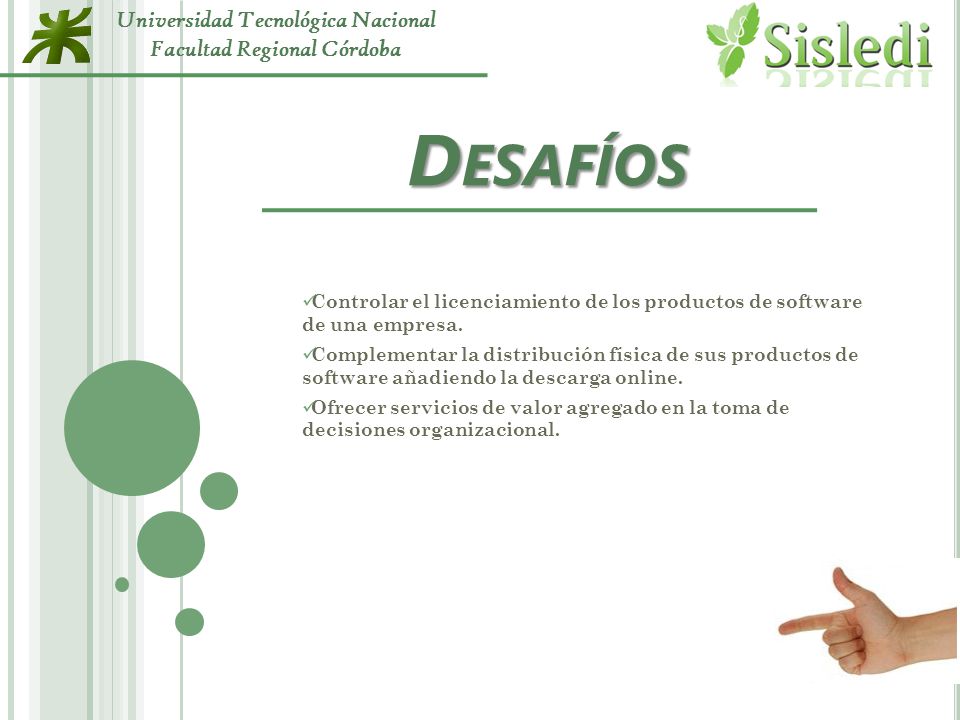 Universidad Tecnológica Nacional
Facultad Regional Córdoba

Sisledi

DESAFÍOS

✓Controlar el licenciamiento de los productos de software de una empresa.

✓Complementar la distribución física de sus productos de software añadiendo la descarga online.

✓Ofrecer servicios de valor agregado en la toma de decisiones organizacional.